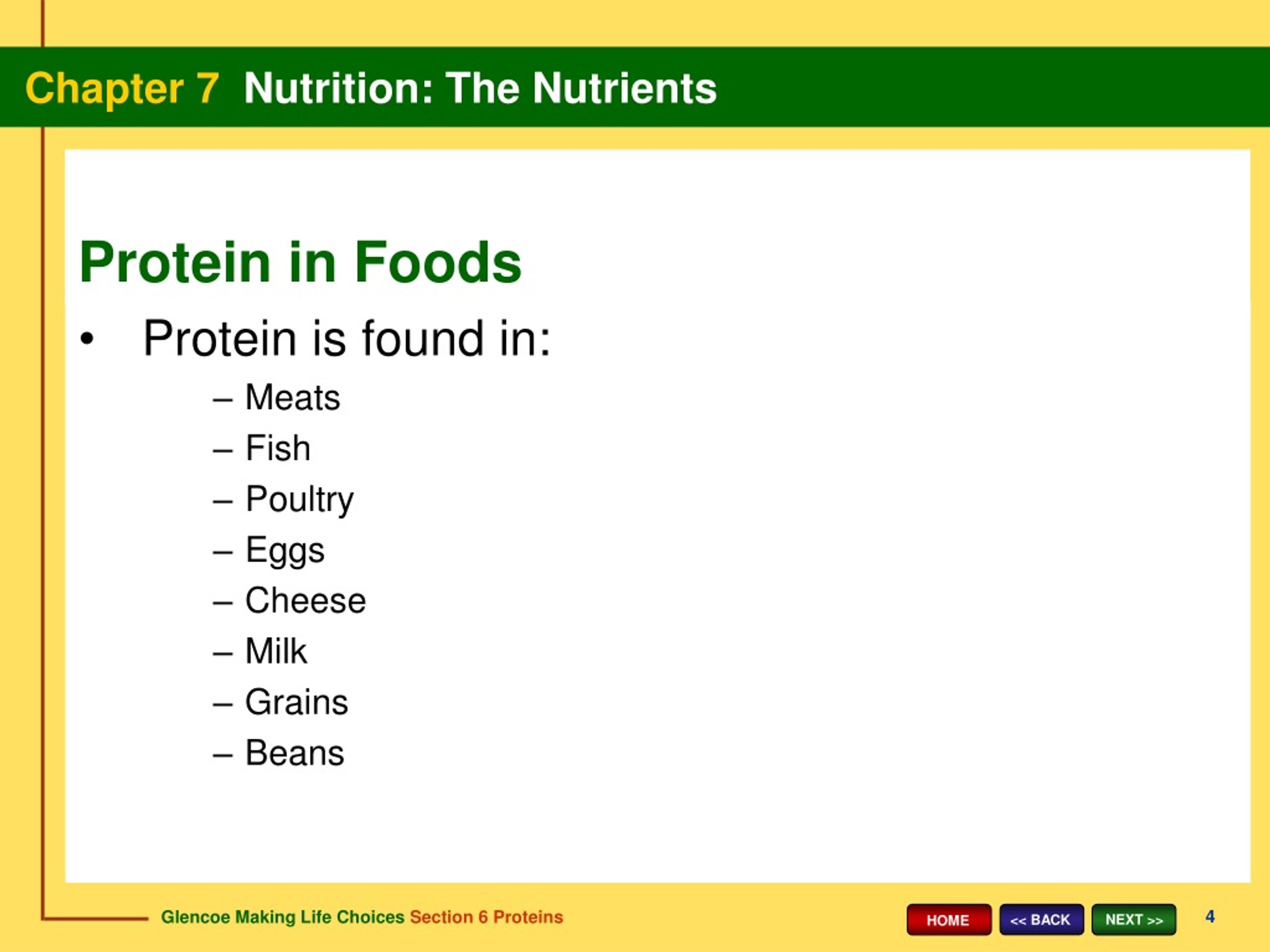 Chapter 7 Nutrition: The Nutrients

Protein in Foods

• Protein is found in:
– Meats
– Fish
– Poultry
– Eggs
– Cheese
– Milk
– Grains
– Beans

Glencoe Making Life Choices Section 6 Proteins

HOME << BACK NEXT >>

4